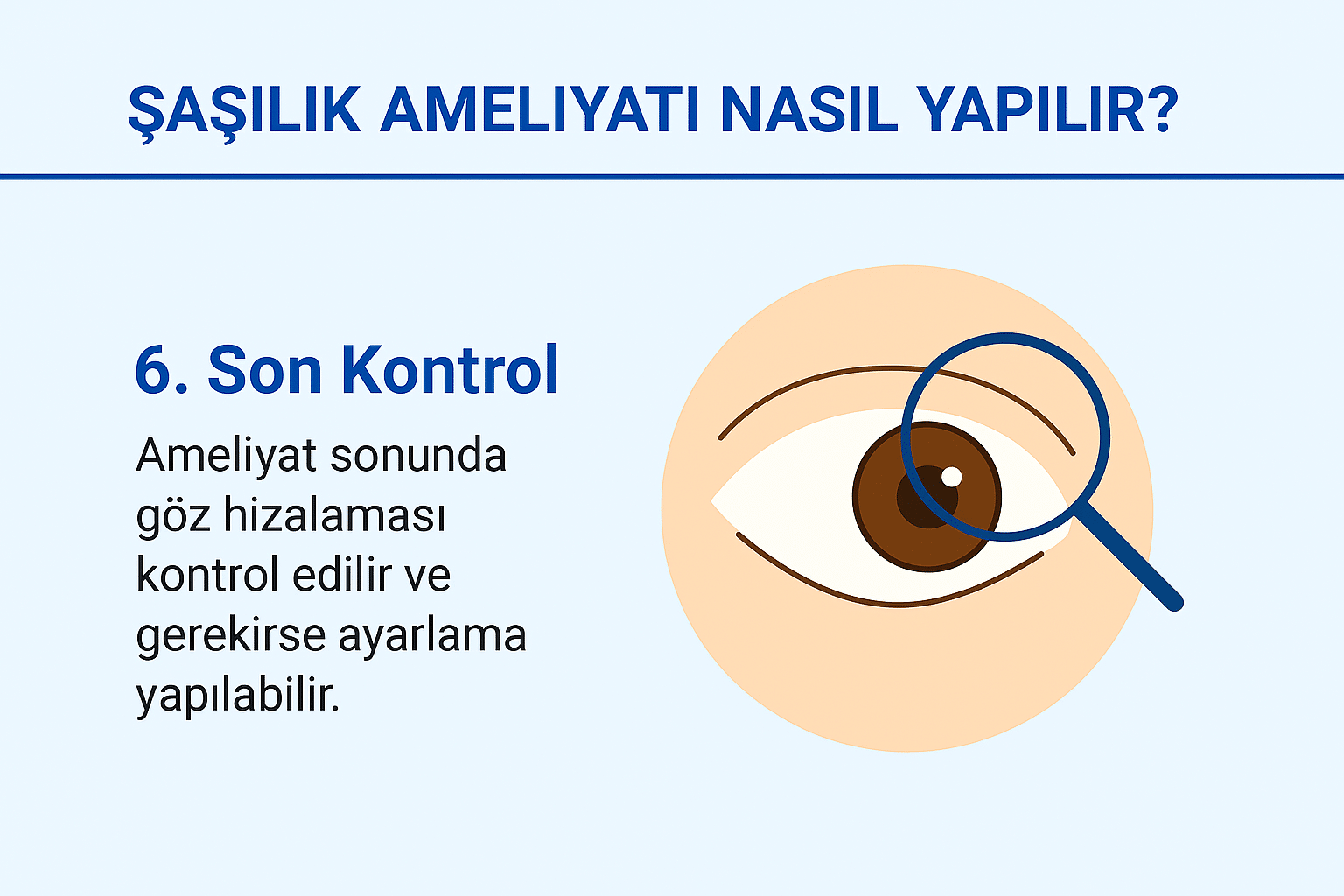 ŞAŞILIK AMELIYATI NASIL YAPILIR?

6. Son Kontrol

Ameliyat sonunda göz hizalaması kontrol edilir ve gerekirse ayarlama yapılabilir.